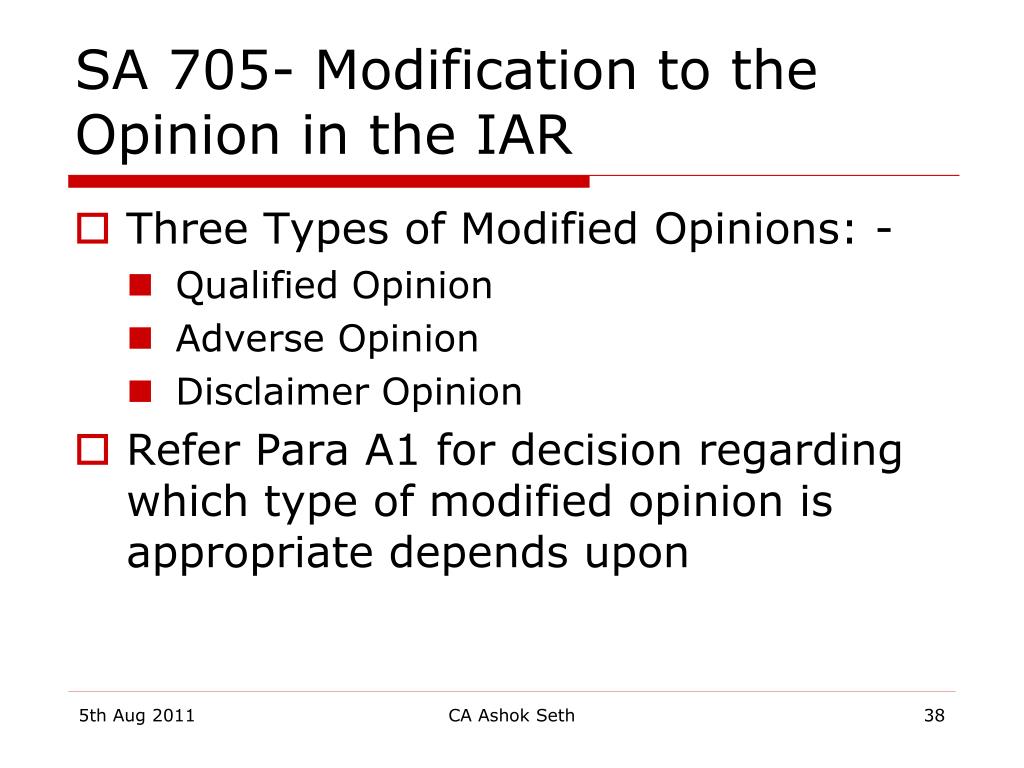 SA 705- Modification to the Opinion in the IAR

Three Types of Modified Opinions: -

Qualified Opinion

Adverse Opinion

Disclaimer Opinion

Refer Para A1 for decision regarding which type of modified opinion is appropriate depends upon

5th Aug 2011

CA Ashok Seth

38